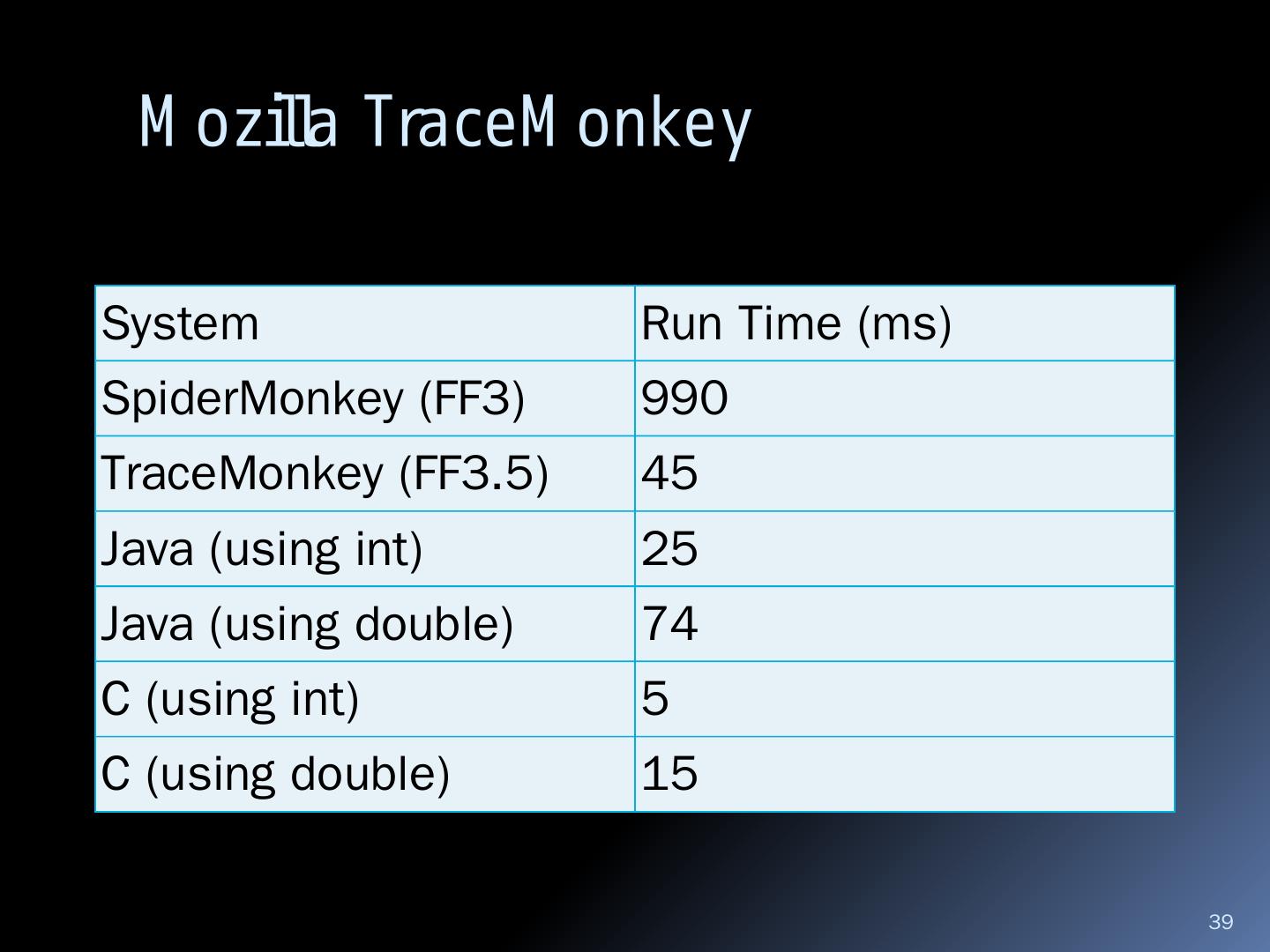 Mozilla TraceMonkey

| System | Run Time (ms) |
|---|---|
| SpiderMonkey (FF3) | 990 |
| TraceMonkey (FF3.5) | 45 |
| Java (using int) | 25 |
| Java (using double) | 74 |
| C (using int) | 5 |
| C (using double) | 15 |

39